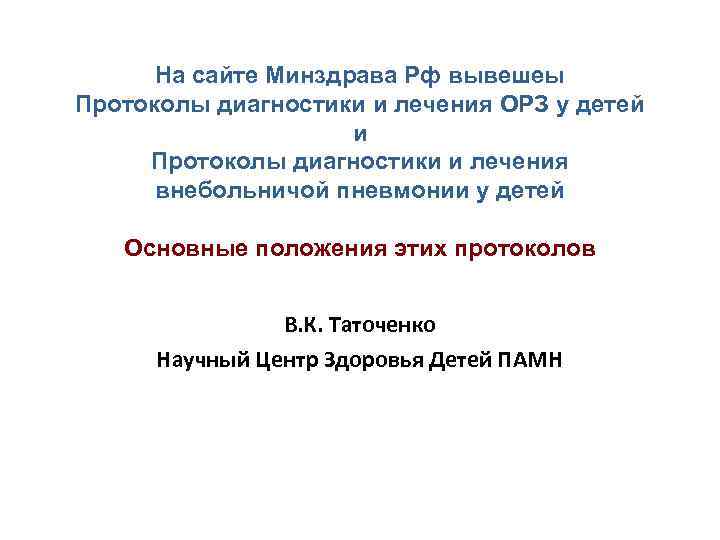 На сайте Минздрава Рф вывешеы
Протоколы диагностики и лечения ОРЗ у детей
и
Протоколы диагностики и лечения
внебольничой пневмонии у детей

Основные положения этих протоколов

В.К. Таточенко

Научный Центр Здоровья Детей ПАМН